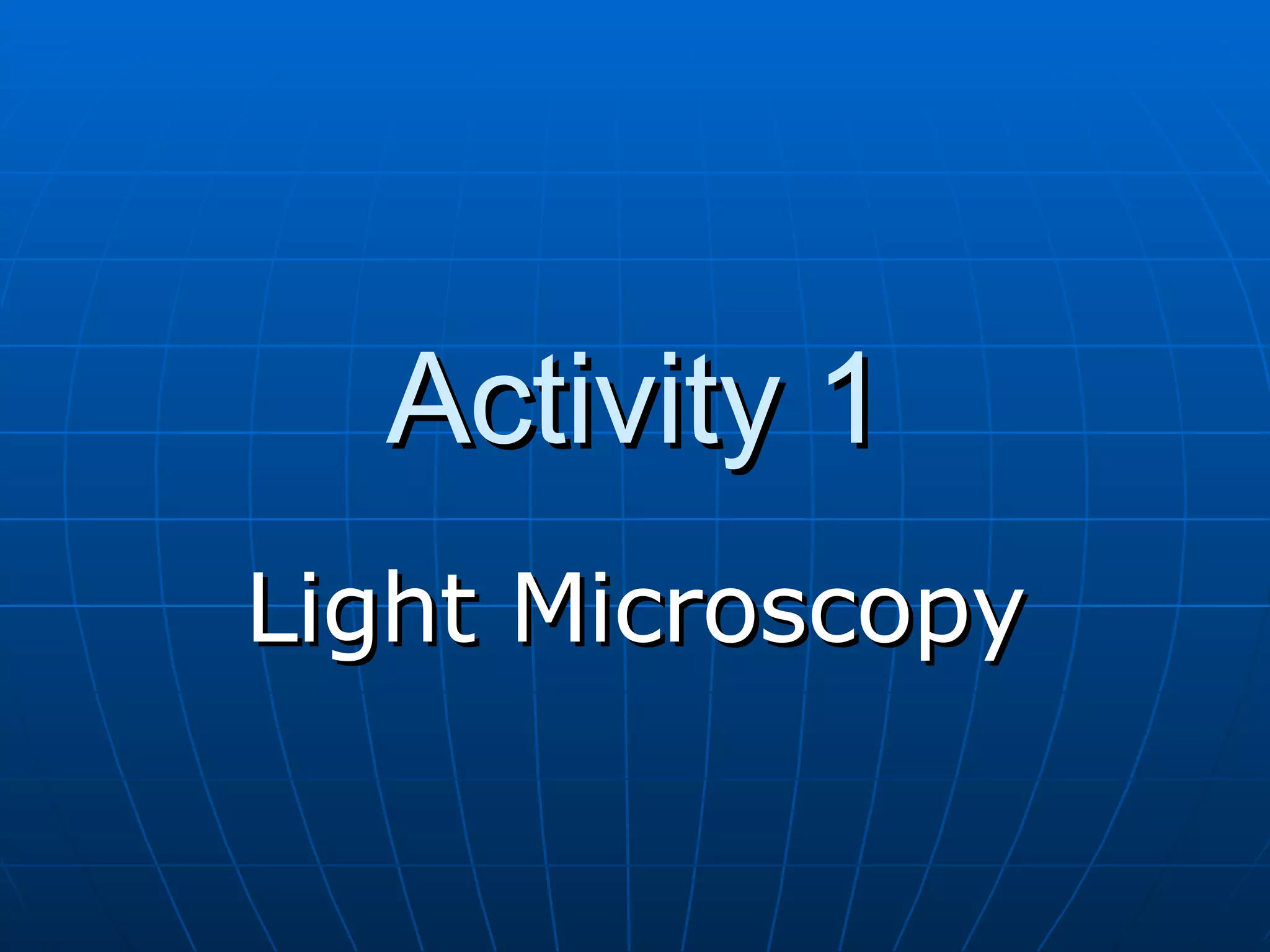 Activity 1

Light Microscopy